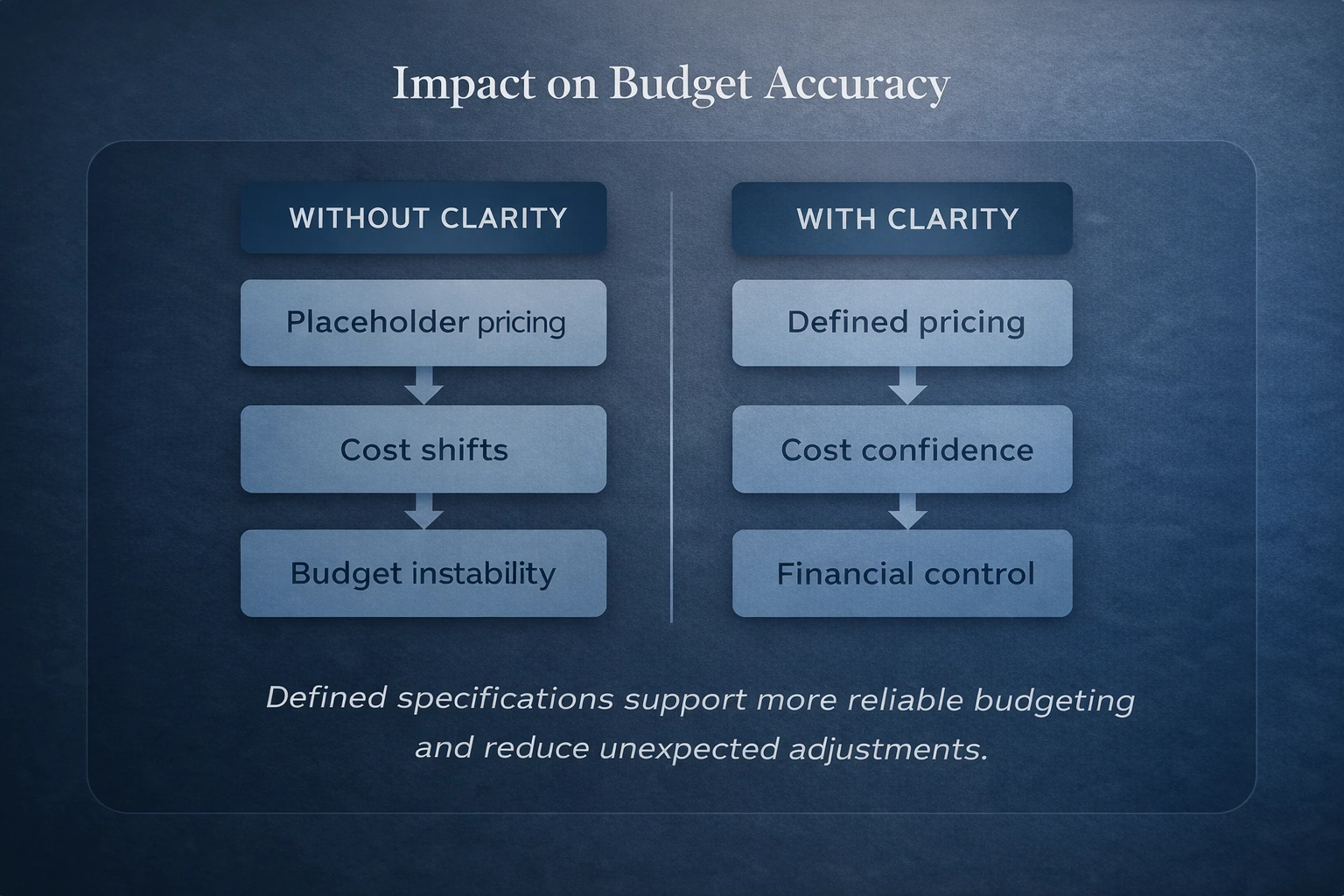 Impact on Budget Accuracy

WITHOUT CLARITY

Placeholder pricing

Cost shifts

Budget instability

WITH CLARITY

Defined pricing

Cost confidence

Financial control

Defined specifications support more reliable budgeting and reduce unexpected adjustments.